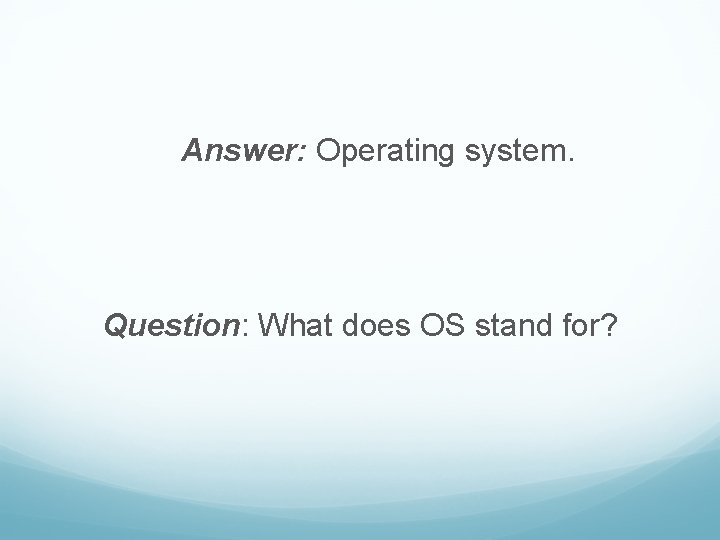 Answer: Operating system.

Question: What does OS stand for?